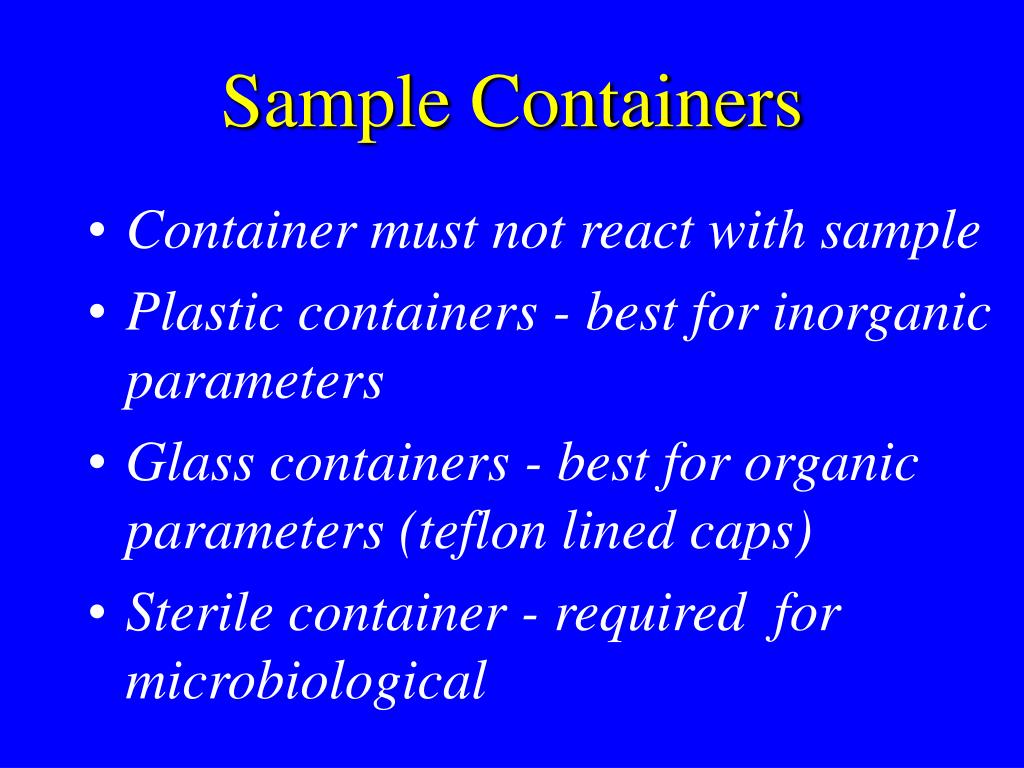 Sample Containers

• Container must not react with sample
• Plastic containers - best for inorganic parameters
• Glass containers - best for organic parameters (teflon lined caps)
• Sterile container - required for microbiological